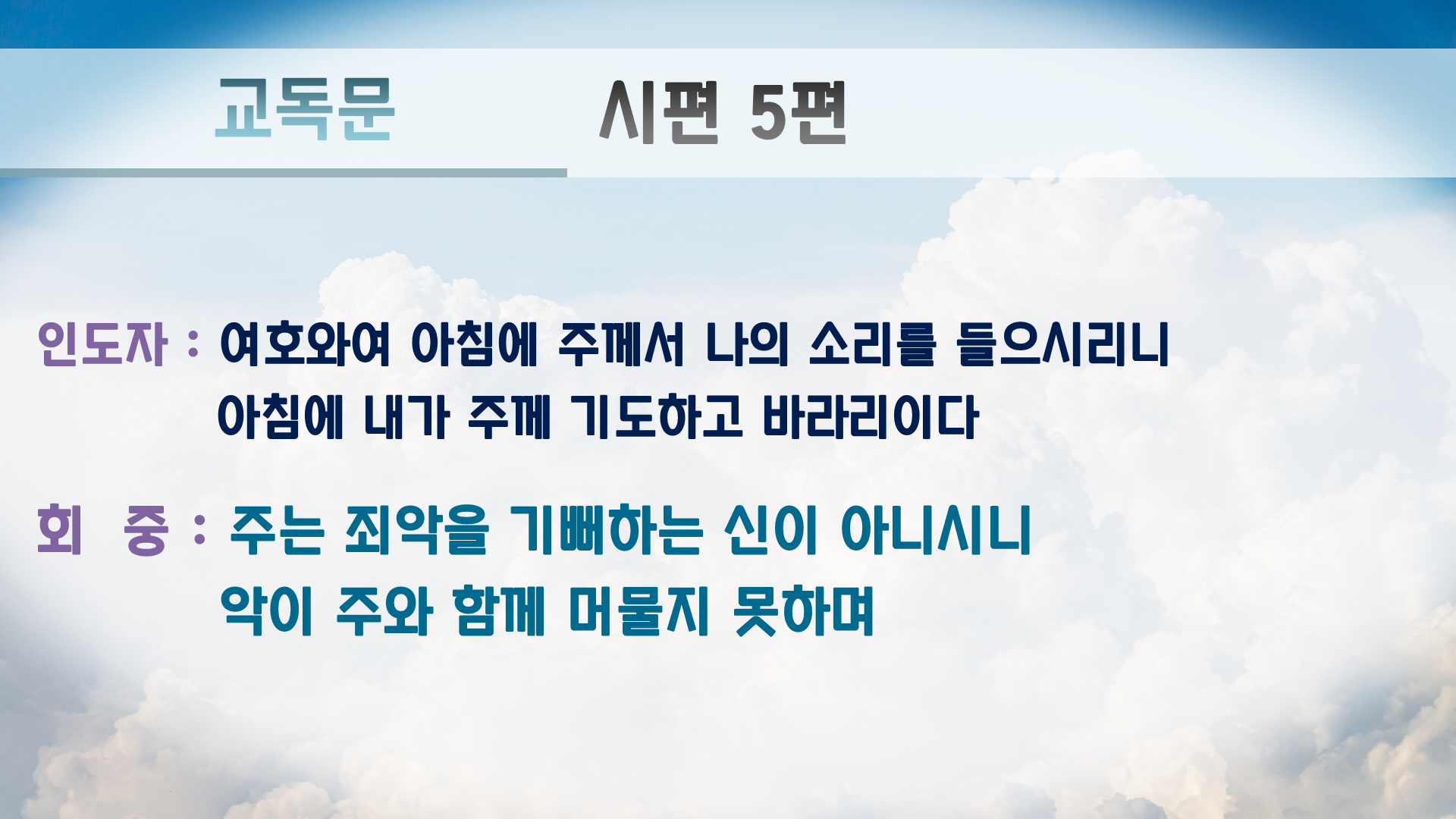 교독문 시편 5편

인도자 : 여호와여 아침에 주께서 나의 소리를 들으시리니 아침에 내가 주께 기도하고 바라리이다

회 중 : 주는 죄악을 기뻐하는 신이 아니시니 악이 주와 함께 머물지 못하며